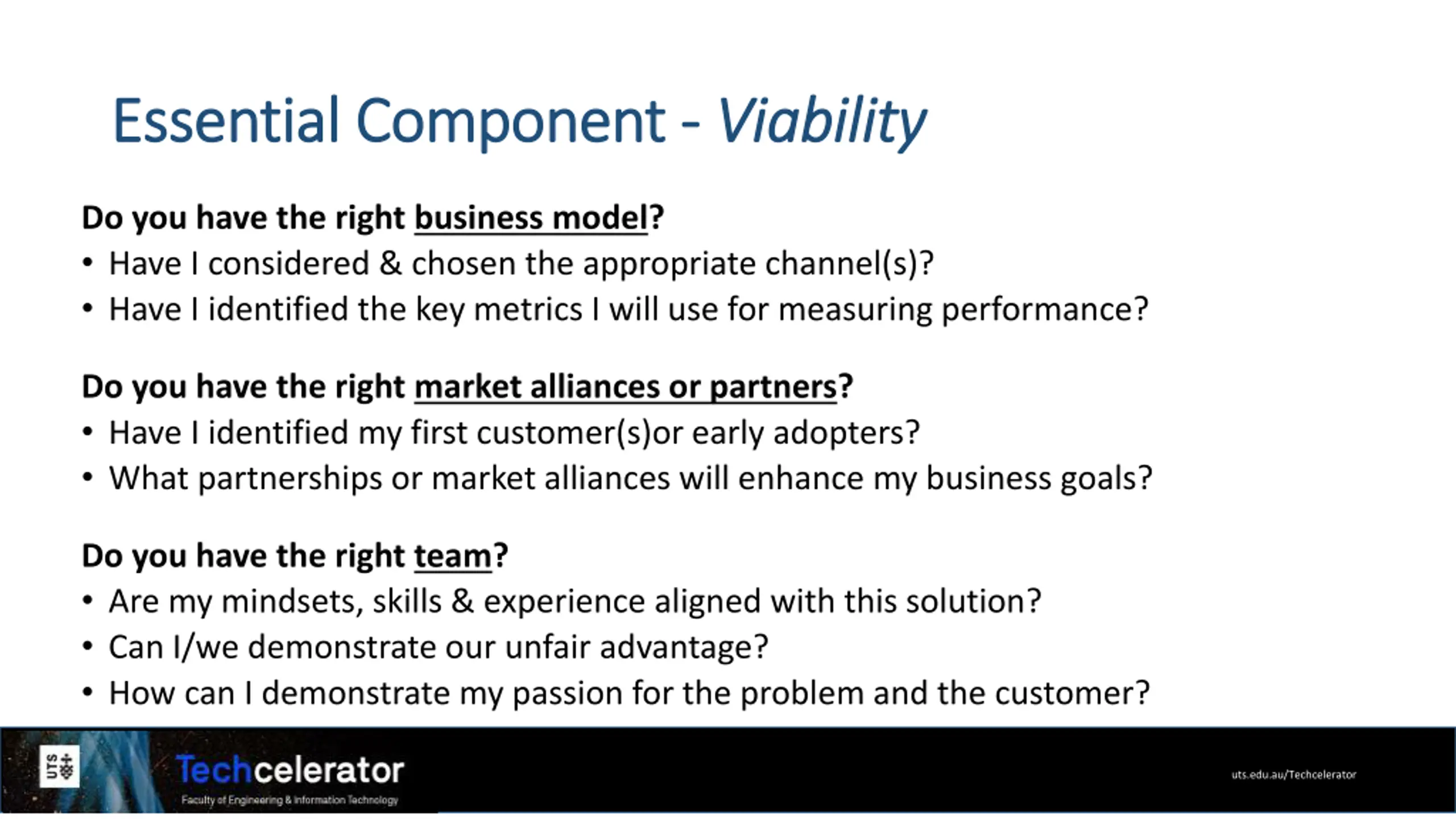 Essential Component - Viability

Do you have the right business model?
• Have I considered & chosen the appropriate channel(s)?
• Have I identified the key metrics I will use for measuring performance?

Do you have the right market alliances or partners?
• Have I identified my first customer(s)or early adopters?
• What partnerships or market alliances will enhance my business goals?

Do you have the right team?
• Are my mindsets, skills & experience aligned with this solution?
• Can I/we demonstrate our unfair advantage?
• How can I demonstrate my passion for the problem and the customer?

UTS

Techcelerator
Faculty of Engineering & Information Technology

uts.edu.au/Techcelerator